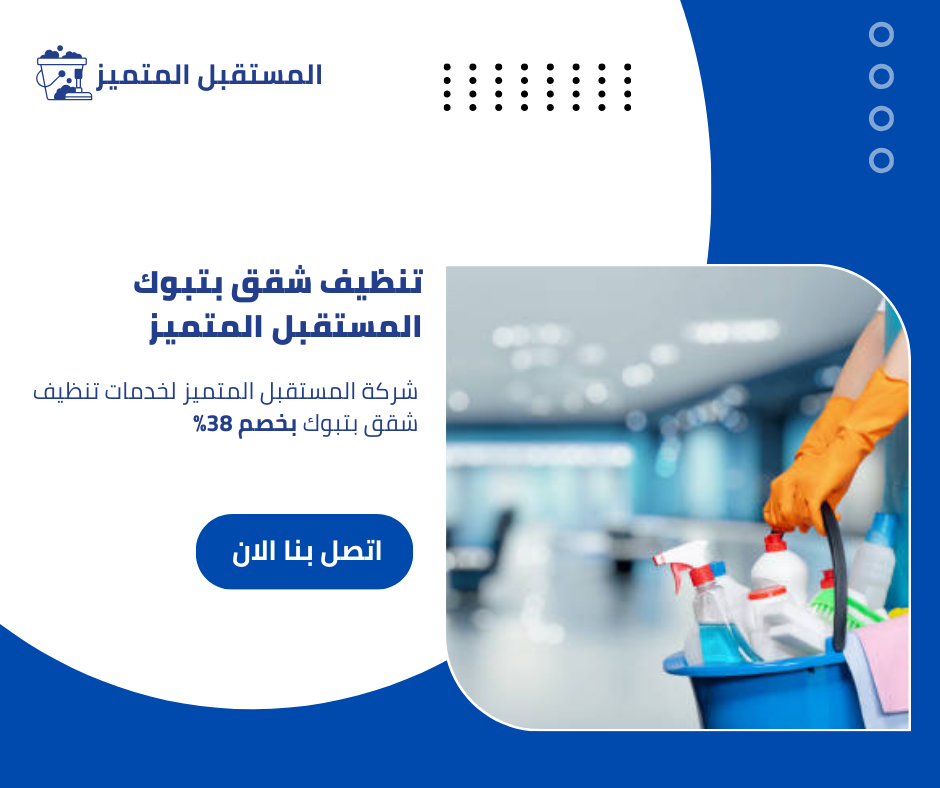 المستقبل المتميز

تنظيف شقق بتبوك
المستقبل المتميز

شركة المستقبل المتميز لخدمات تنظيف شقق بتبوك بخصم 38%

اتصل بنا الان